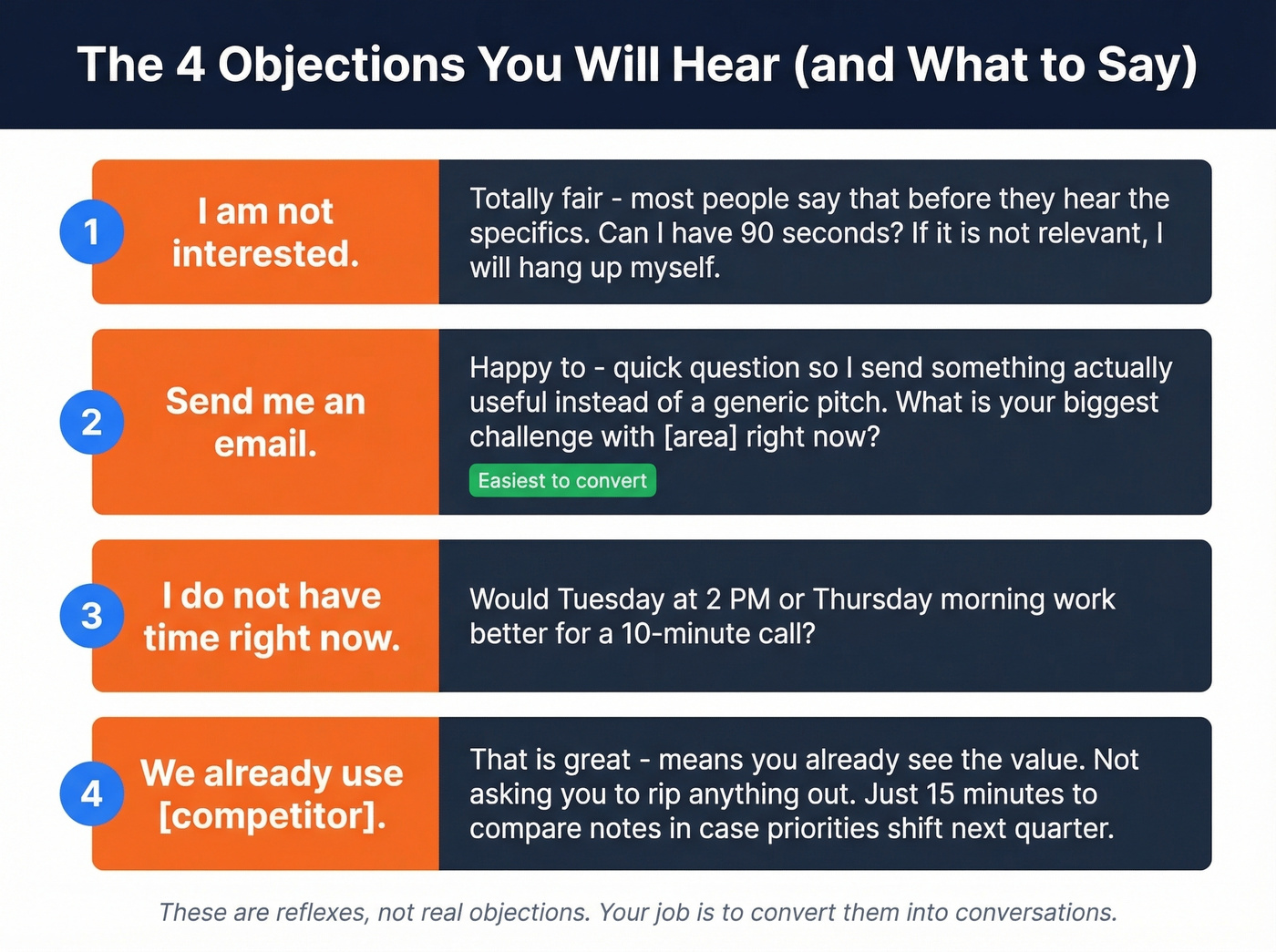 The 4 Objections You Will Hear (and What to Say)

1

I am not interested.

Totally fair - most people say that before they hear the specifics. Can I have 90 seconds? If it is not relevant, I will hang up myself.

2

Send me an email.

Happy to - quick question so I send something actually useful instead of a generic pitch. What is your biggest challenge with [area] right now?

Easiest to convert

3

I do not have time right now.

Would Tuesday at 2 PM or Thursday morning work better for a 10-minute call?

4

We already use [competitor].

That is great - means you already see the value. Not asking you to rip anything out. Just 15 minutes to compare notes in case priorities shift next quarter.

These are reflexes, not real objections. Your job is to convert them into conversations.